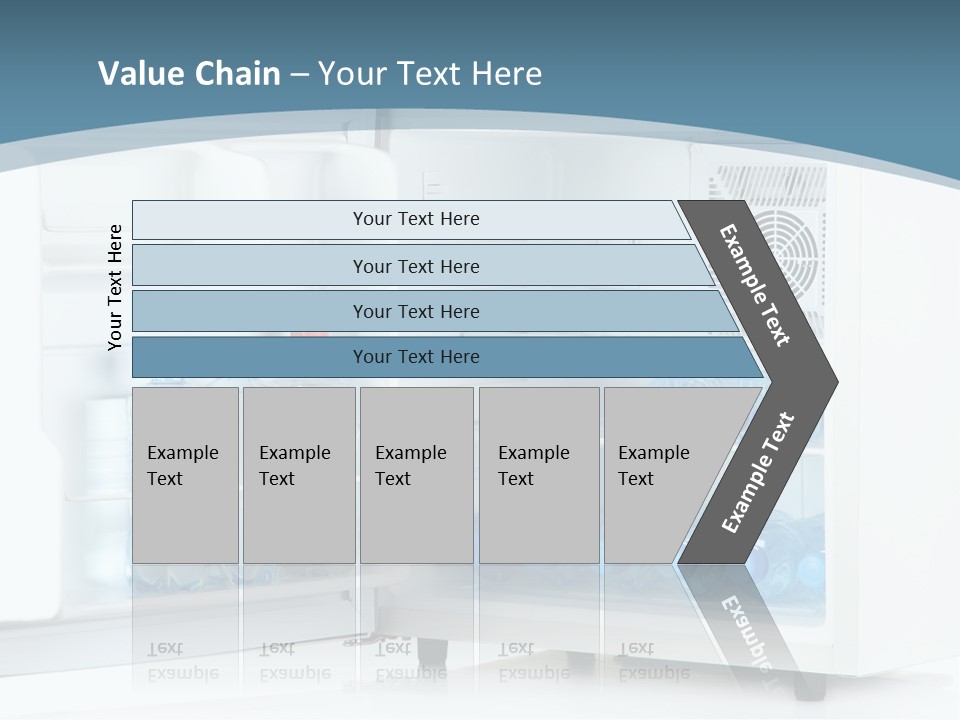 Value Chain – Your Text Here

Your Text Here

Your Text Here

Your Text Here

Your Text Here

Your Text Here

Example Text

Example Text

Example Text

Example Text

Example Text

Example Text

Example Text